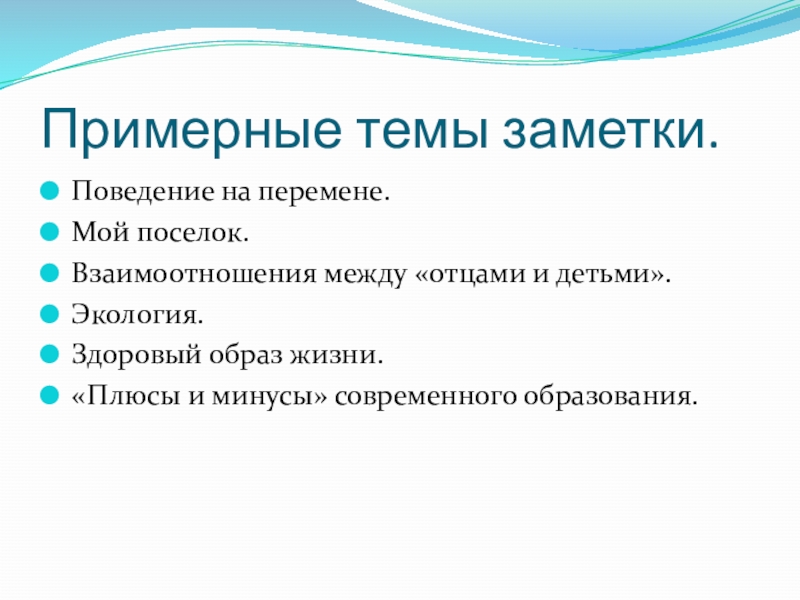 Примерные темы заметки.

Поведение на перемене.

Мой поселок.

Взаимоотношения между «отцами и детьми».

Экология.

Здоровый образ жизни.

«Плюсы и минусы» современного образования.